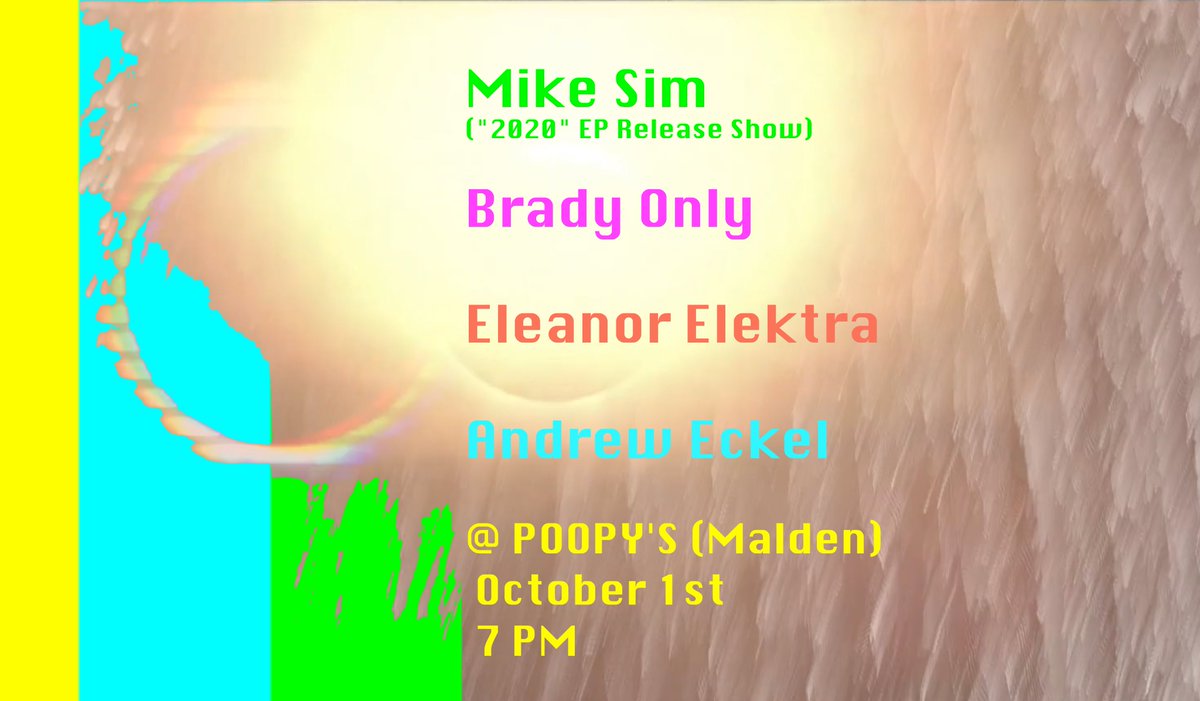 Mike Sim
("2020" EP Release Show)

Brady Only

Eleanor Elektra

Andrew Eckel

@ POOPY'S (Malden)
October 1st
7 PM